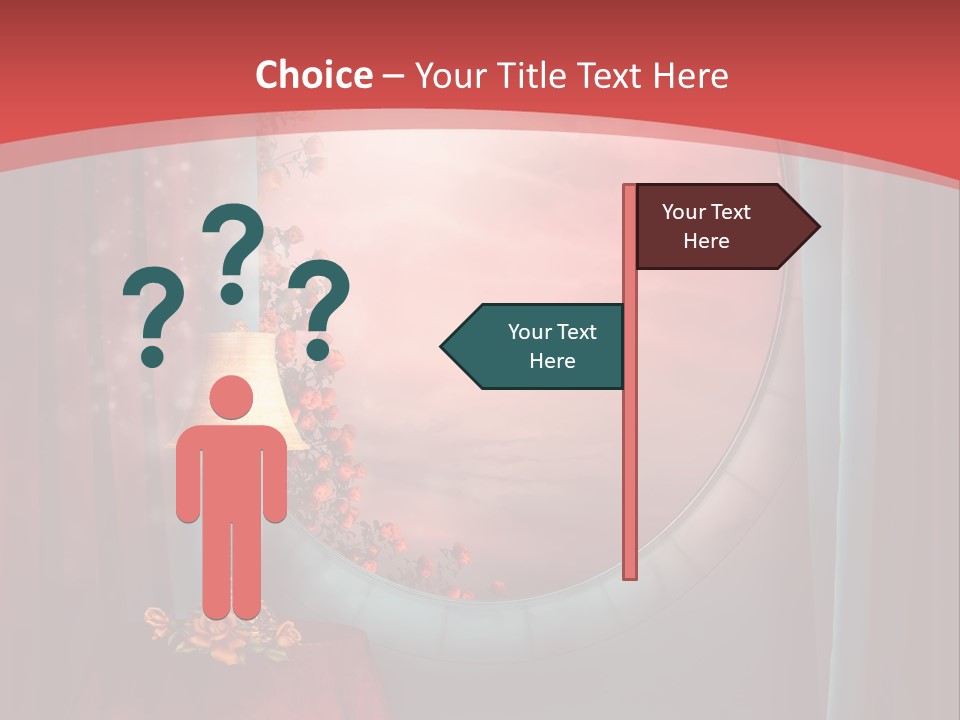 Choice – Your Title Text Here

? ? ?

Your Text Here

Your Text Here